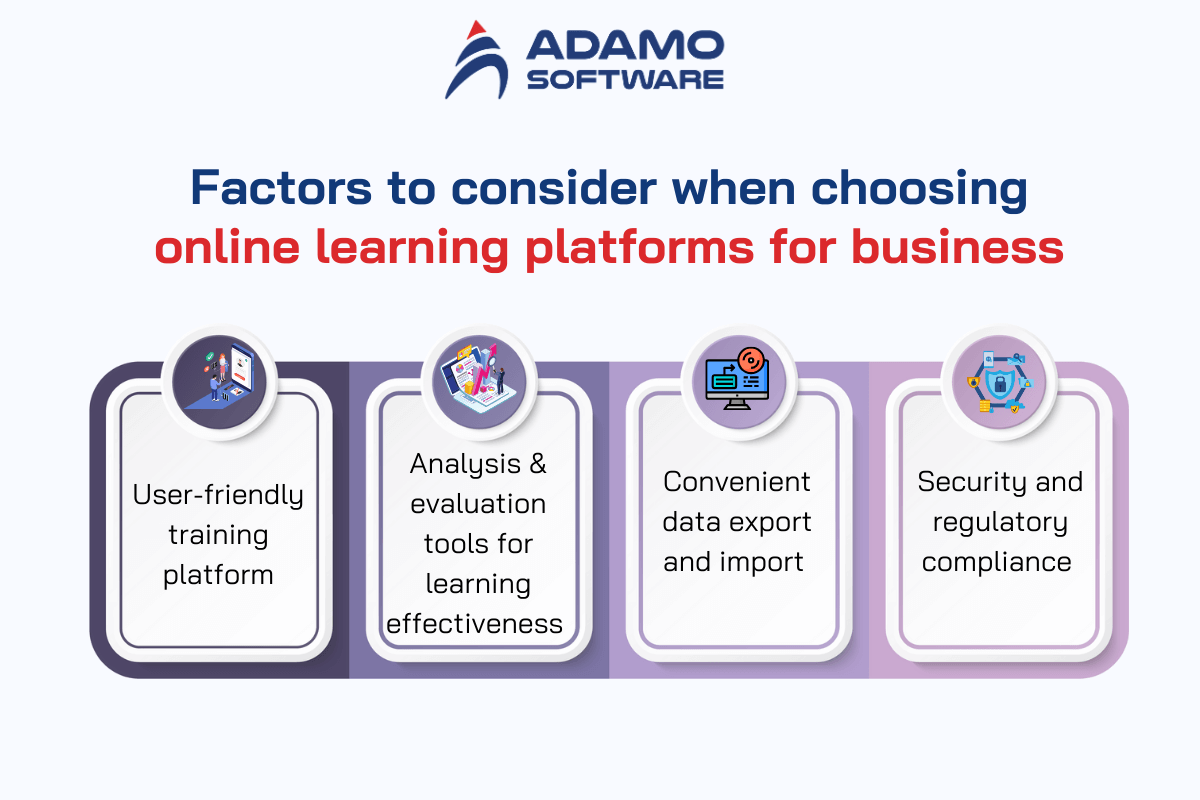 ADAMO SOFTWARE

Factors to consider when choosing online learning platforms for business

User-friendly training platform

Analysis & evaluation tools for learning effectiveness

Convenient data export and import

Security and regulatory compliance